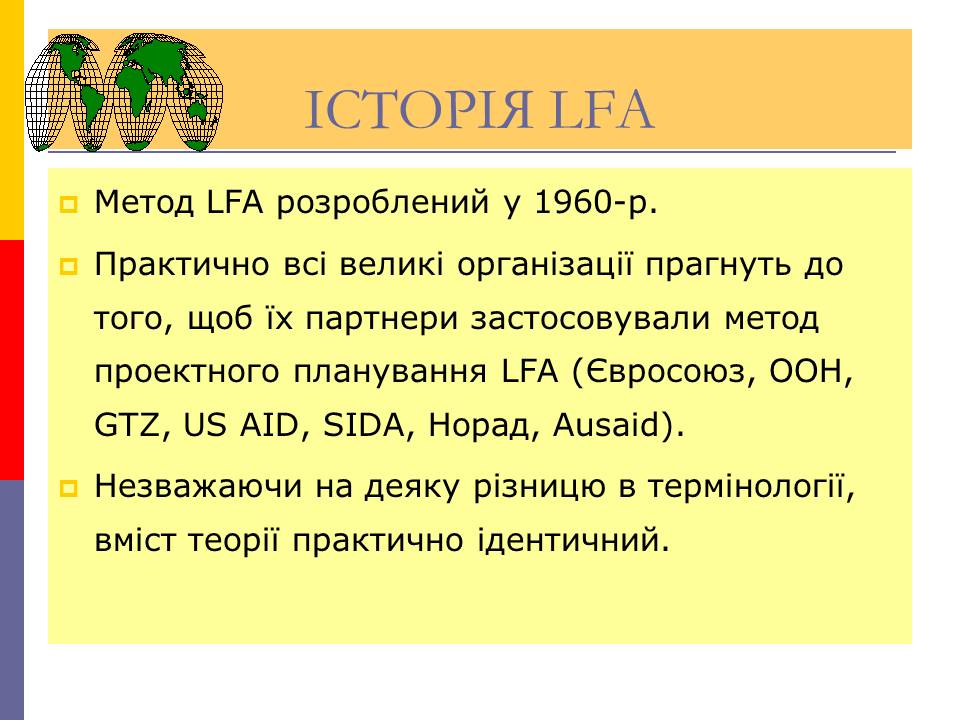 ІСТОРІЯ LFA

Метод LFA розроблений у 1960-р.

Практично всі великі організації прагнуть до того, щоб їх партнери застосовували метод проектного планування LFA (Євросоюз, ООН, GTZ, US AID, SIDA, Норад, Ausaid).

Незважаючи на деяку різницю в термінології, вміст теорії практично ідентичний.